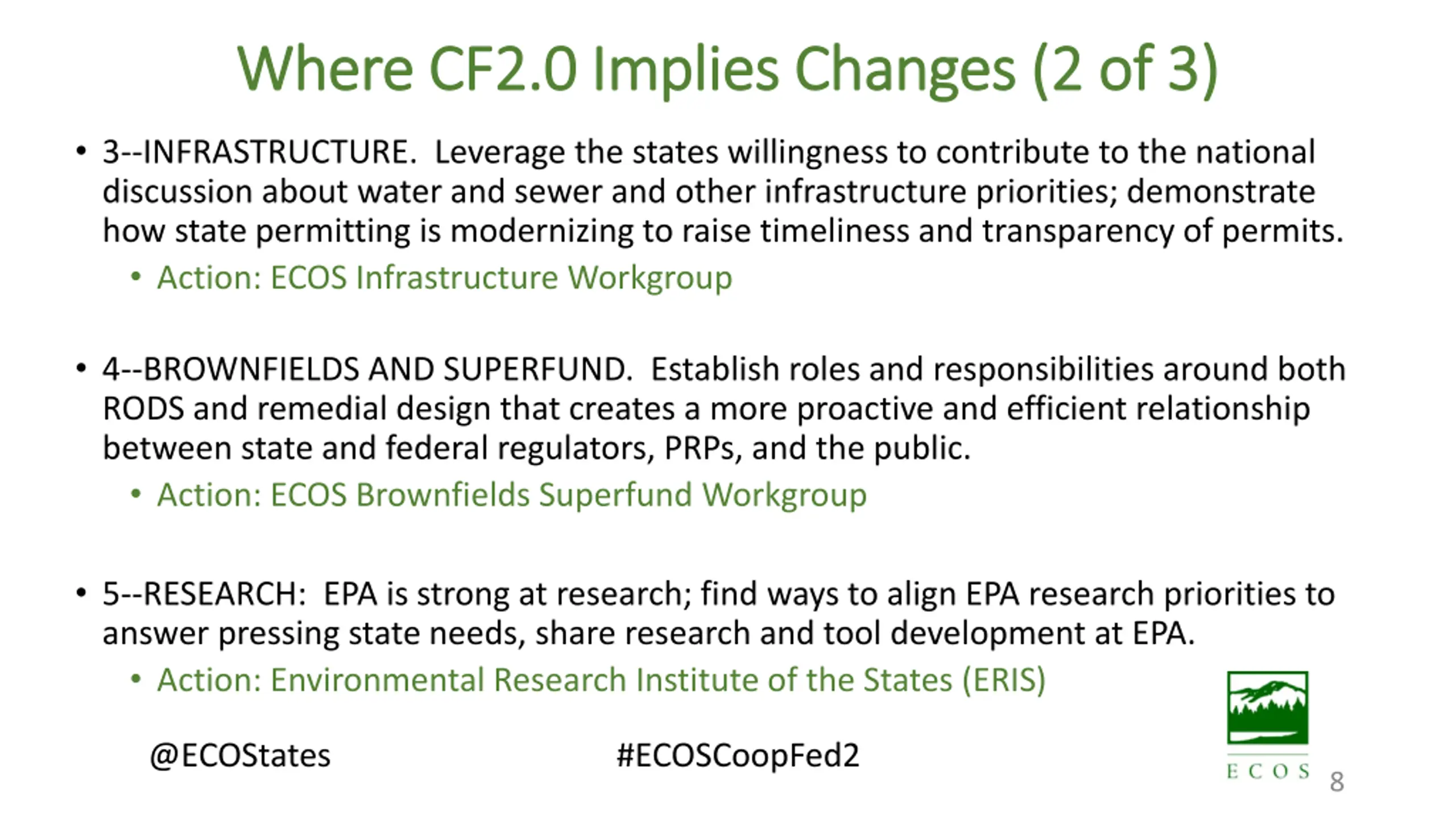 Where CF2.0 Implies Changes (2 of 3)

• 3--INFRASTRUCTURE. Leverage the states willingness to contribute to the national discussion about water and sewer and other infrastructure priorities; demonstrate how state permitting is modernizing to raise timeliness and transparency of permits.

• Action: ECOS Infrastructure Workgroup

• 4--BROWNFIELDS AND SUPERFUND. Establish roles and responsibilities around both RODS and remedial design that creates a more proactive and efficient relationship between state and federal regulators, PRPs, and the public.

• Action: ECOS Brownfields Superfund Workgroup

• 5--RESEARCH: EPA is strong at research; find ways to align EPA research priorities to answer pressing state needs, share research and tool development at EPA.

• Action: Environmental Research Institute of the States (ERIS)

@ECOStates

#ECOSCoopFed2

ECOS

8